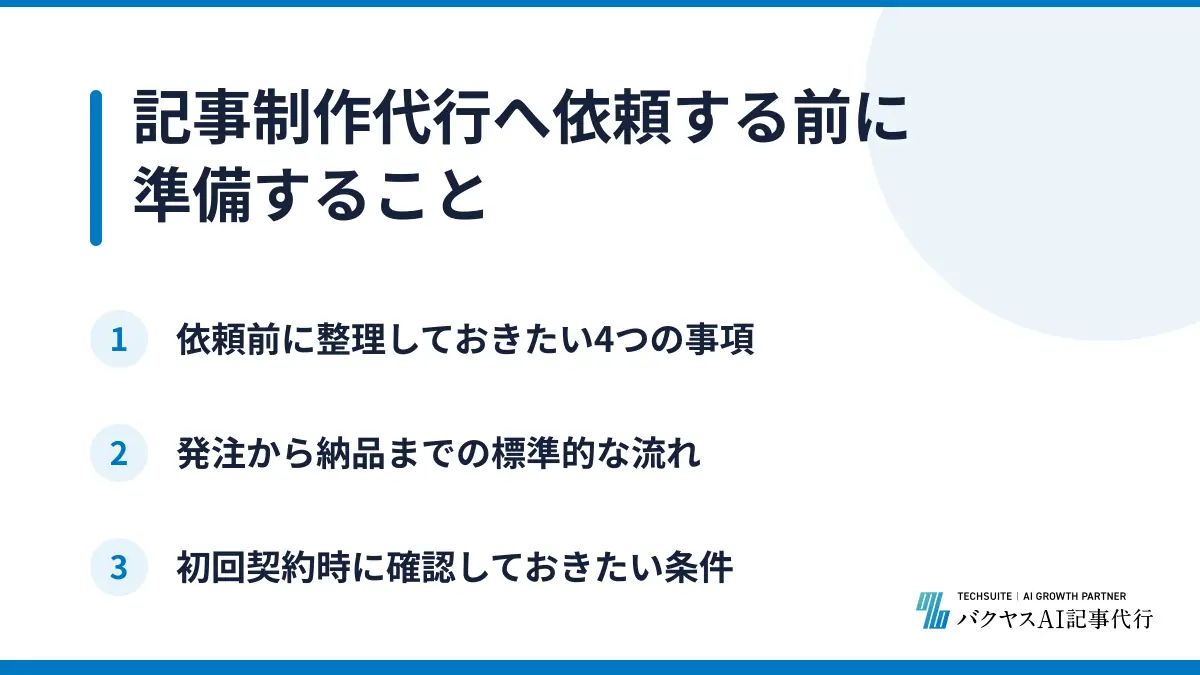 記事制作代行へ依頼する前に準備すること

1 依頼前に整理しておきたい4つの事項

2 発注から納品までの標準的な流れ

3 初回契約時に確認しておきたい条件

TECHSUITE | AI GROWTH PARTNER
バクヤスAI記事代行